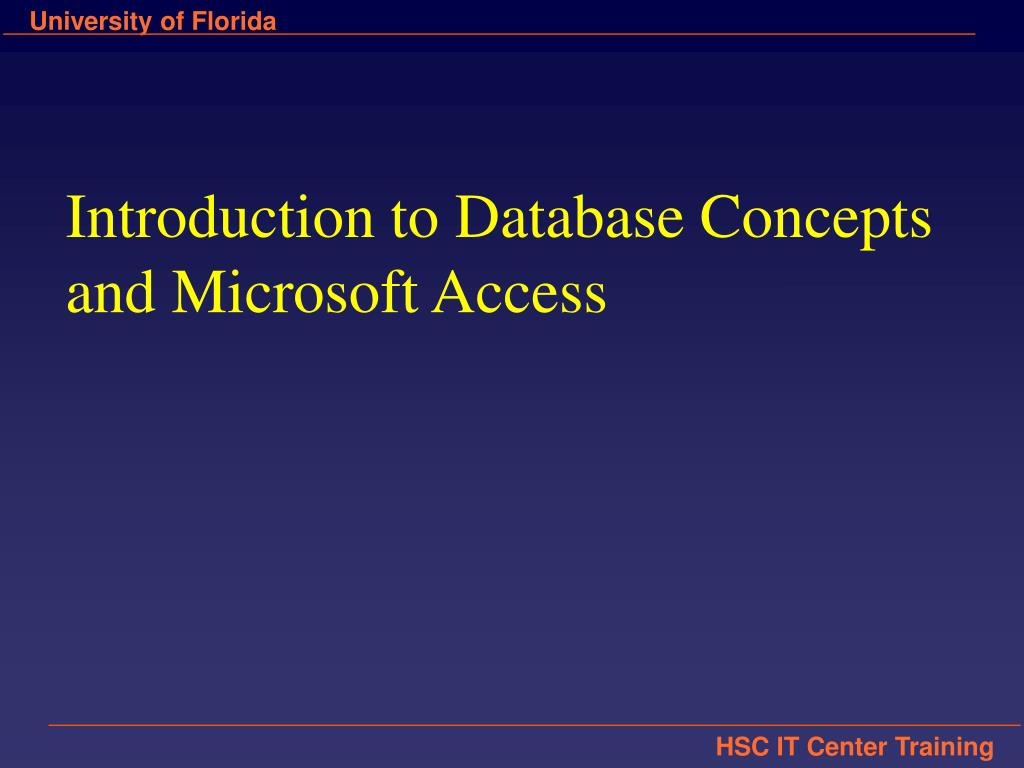 University of Florida

Introduction to Database Concepts and Microsoft Access

HSC IT Center Training